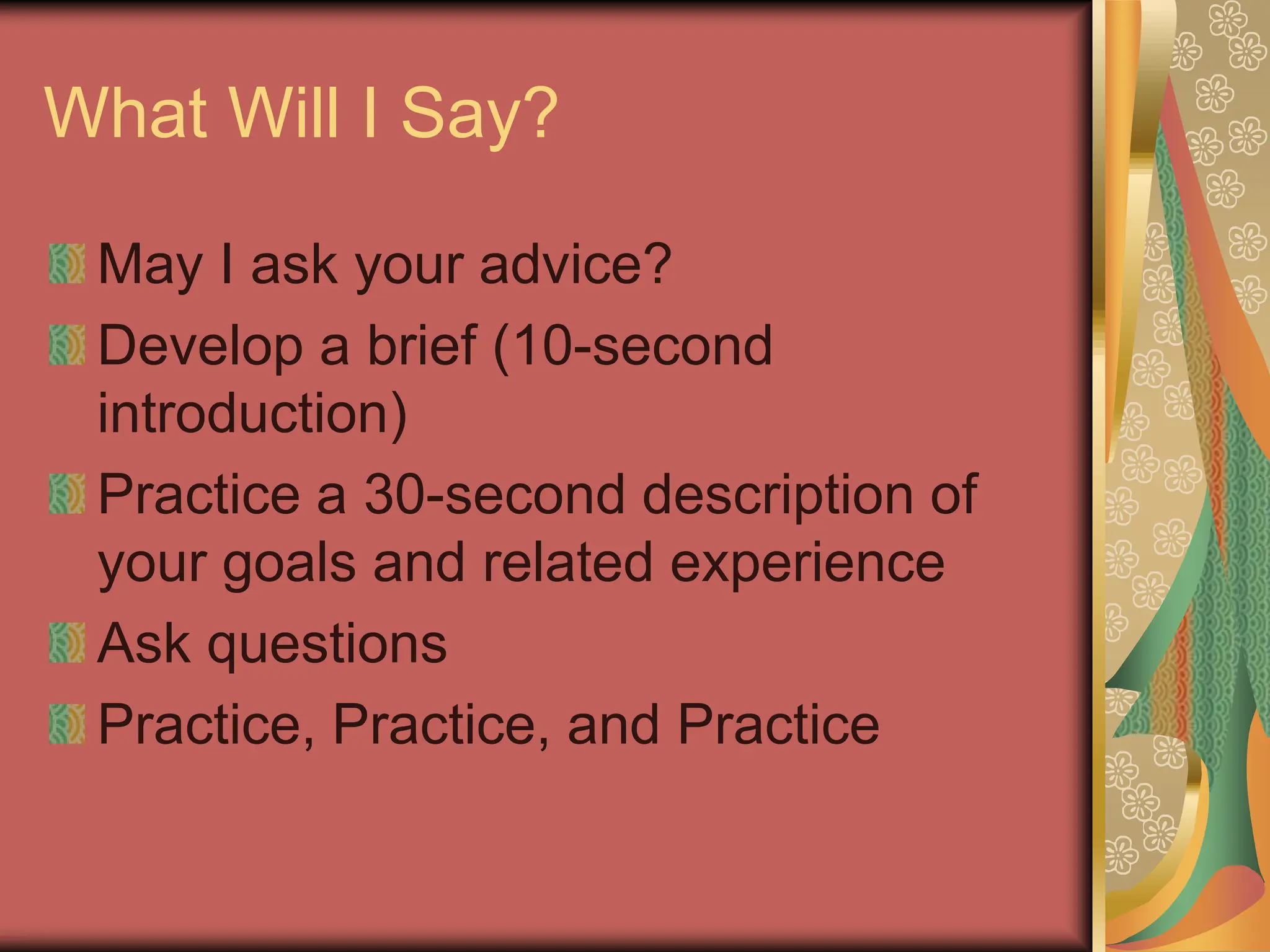 What Will I Say?

May I ask your advice?
Develop a brief (10-second introduction)
Practice a 30-second description of your goals and related experience
Ask questions
Practice, Practice, and Practice